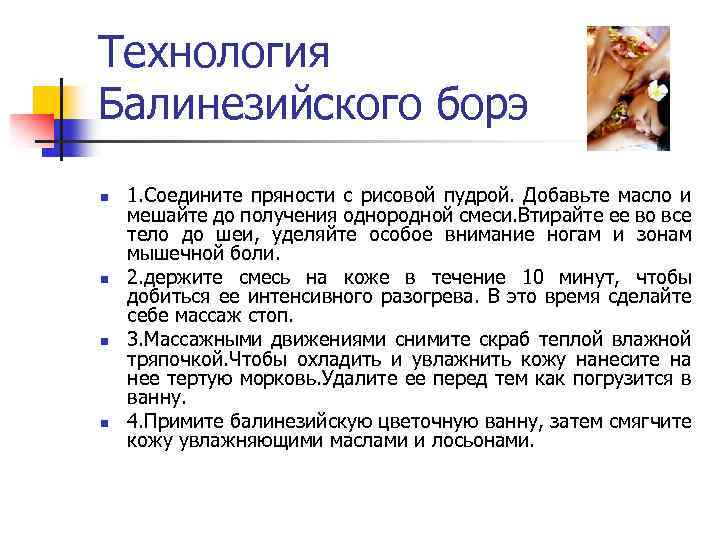 Технология Балинезийского борэ

1.Соедините пряности с рисовой пудрой. Добавьте масло и мешайте до получения однородной смеси.Втирайте ее во все тело до шеи, уделяйте особое внимание ногам и зонам мышечной боли.

2.держите смесь на коже в течение 10 минут, чтобы добиться ее интенсивного разогрева. В это время сделайте себе массаж стоп.

3.Массажными движениями снимите скраб теплой влажной тряпочкой.Чтобы охладить и увлажнить кожу нанесите на нее тертую морковь.Удалите ее перед тем как погрузится в ванну.

4.Примите балинезийскую цветочную ванну, затем смягчите кожу увлажняющими маслами и лосьонами.